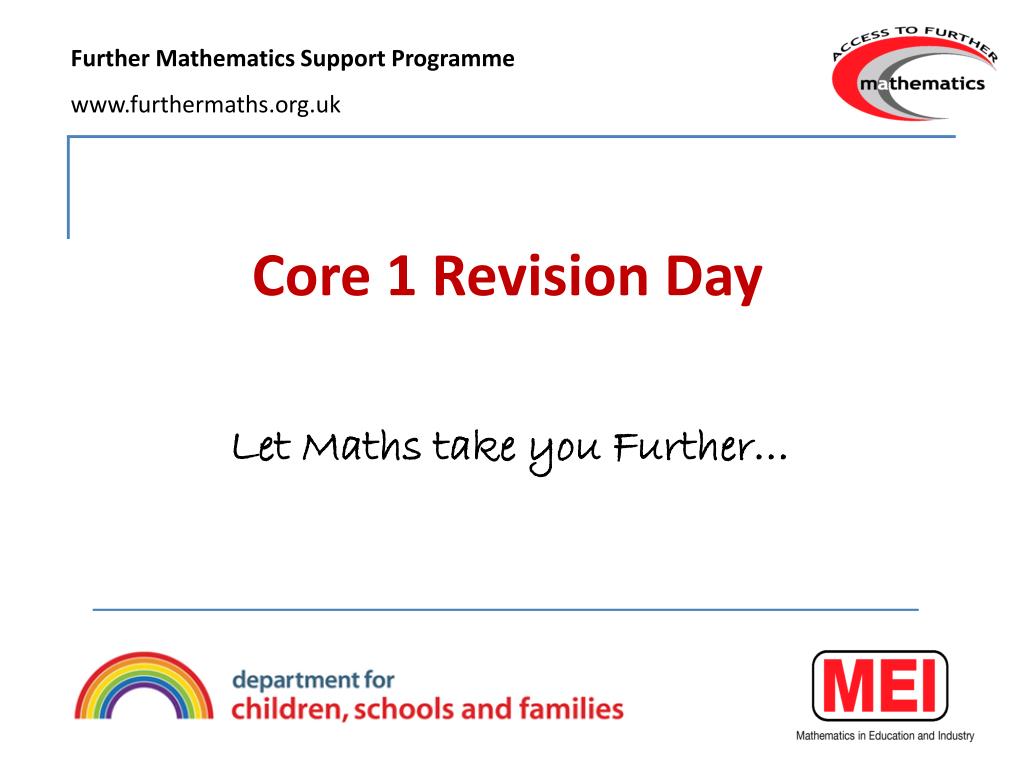 Further Mathematics Support Programme

www.furthermaths.org.uk

ACCESS TO FURTHER mathematics

Core 1 Revision Day

Let Maths take you Further…

department for children, schools and families

MEI

Mathematics in Education and Industry